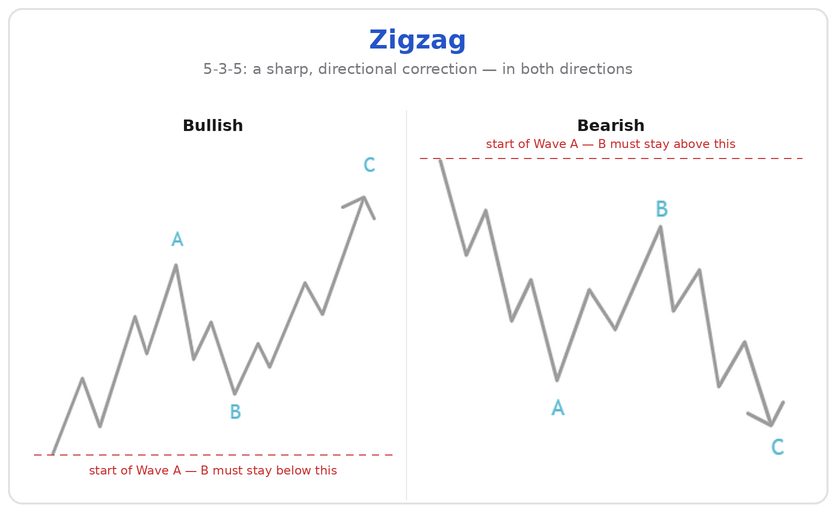 Zigzag

5-3-5: a sharp, directional correction — in both directions

Bullish

C

A

B

start of Wave A — B must stay below this

Bearish

start of Wave A — B must stay above this

B

A

C